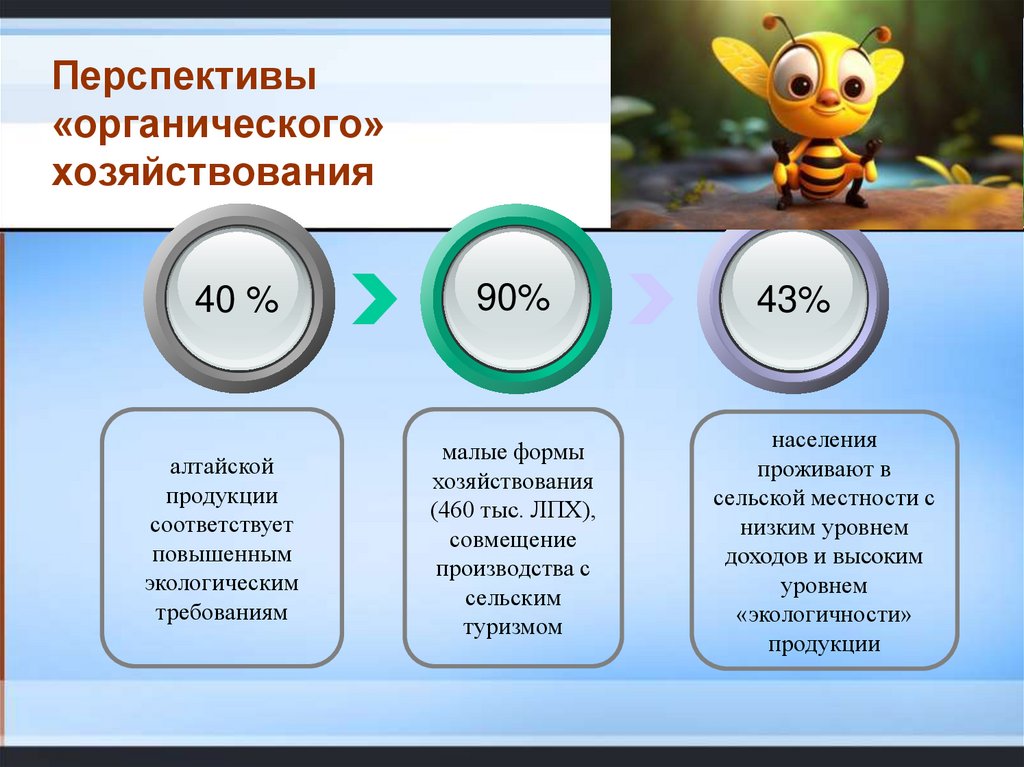 Перспективы «органического» хозяйствования

40 %

90%

43%

алтайской продукции соответствует повышенным экологическим требованиям

малые формы хозяйствования (460 тыс. ЛПХ), совмещение производства с сельским туризмом

населения проживают в сельской местности с низким уровнем доходов и высоким уровнем «экологичности» продукции